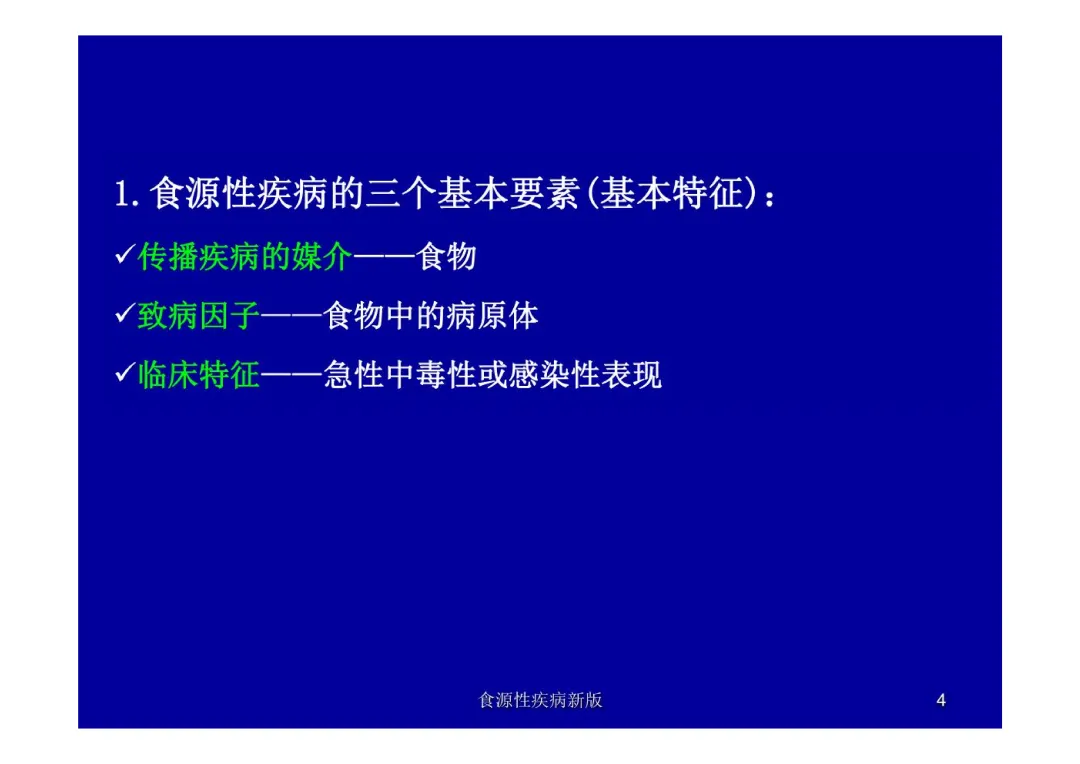 1. 食源性疾病的三个基本要素(基本特征)：

✓传播疾病的媒介——食物

✓致病因子——食物中的病原体

✓临床特征——急性中毒性或感染性表现

食源性疾病新版

4